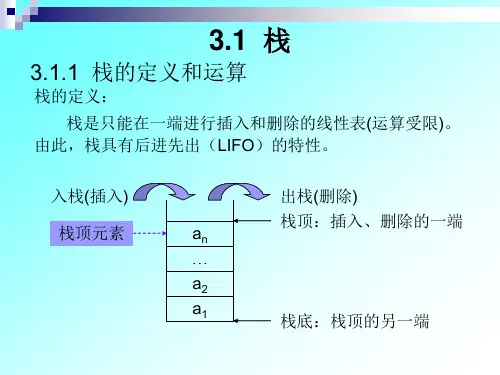 3.1 栈

3.1.1 栈的定义和运算

栈的定义：

栈是只能在一端进行插入和删除的线性表(运算受限)。由此，栈具有后进先出（LIFO）的特性。

入栈(插入)

出栈(删除)

栈顶：插入、删除的一端

栈顶元素

$a_n$

…

$a_2$

$a_1$

栈底：栈顶的另一端